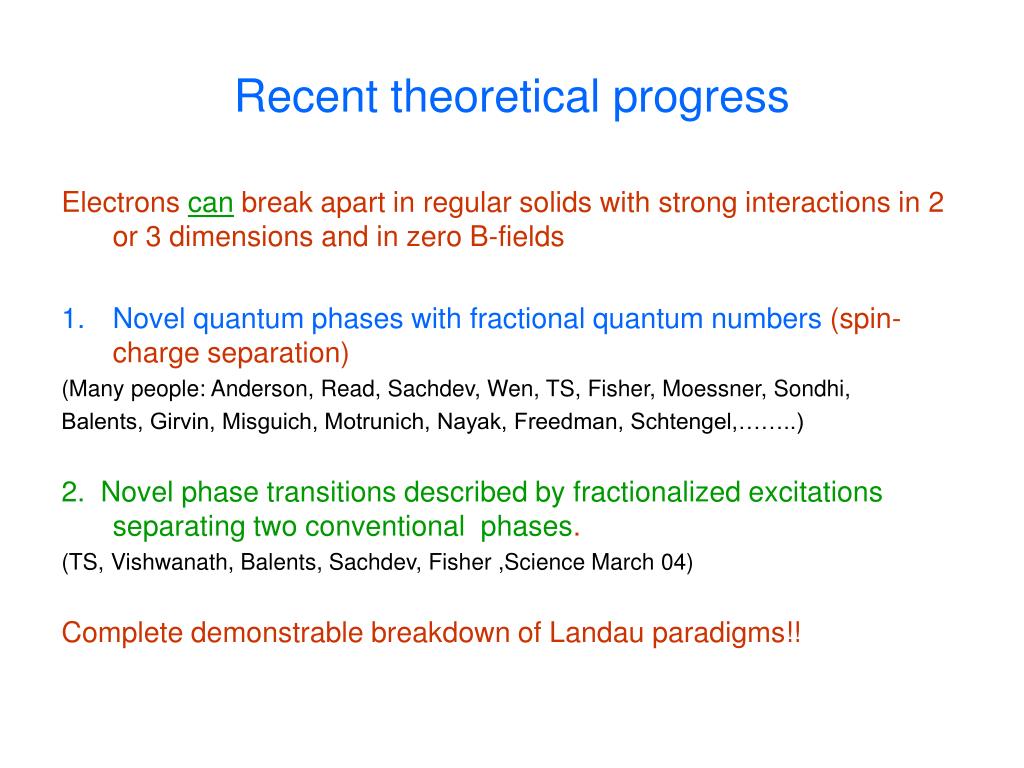 Recent theoretical progress

Electrons can break apart in regular solids with strong interactions in 2 or 3 dimensions and in zero B-fields

1. Novel quantum phases with fractional quantum numbers (spin-charge separation)

(Many people: Anderson, Read, Sachdev, Wen, TS, Fisher, Moessner, Sondhi, Balents, Girvin, Misguich, Motrunich, Nayak, Freedman, Schtengel,……..)

2. Novel phase transitions described by fractionalized excitations separating two conventional phases.

(TS, Vishwanath, Balents, Sachdev, Fisher ,Science March 04)

Complete demonstrable breakdown of Landau paradigms!!